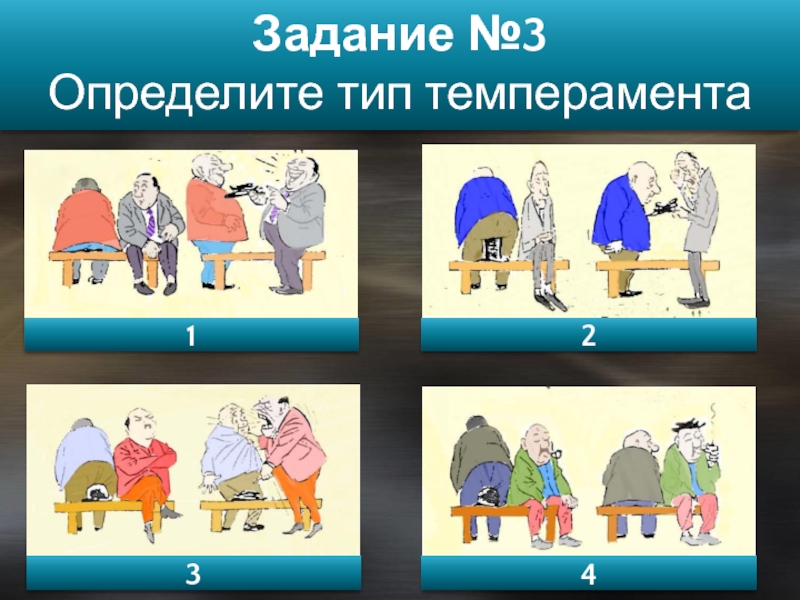 Задание №3
Определите тип темперамента

1

2

3

4